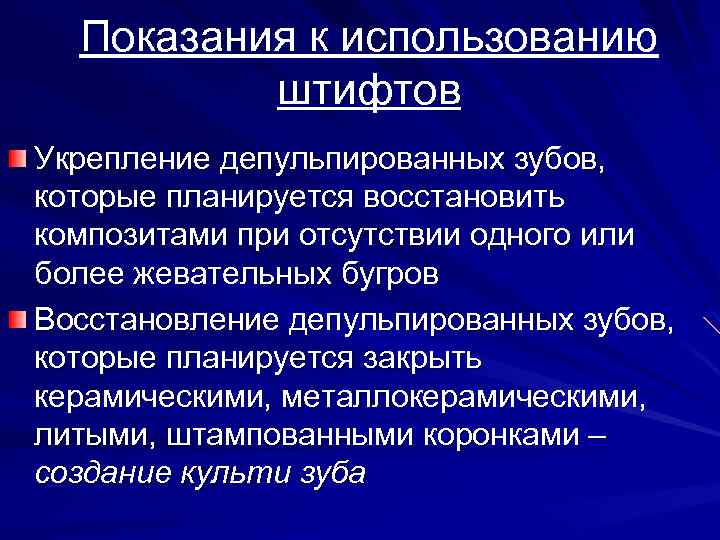 Показания к использованию штифтов

Укрепление депульпированных зубов, которые планируется восстановить композитами при отсутствии одного или более жевательных бугров

Восстановление депульпированных зубов, которые планируется закрыть керамическими, металлокерамическими, литыми, штампованными коронками – создание культи зуба